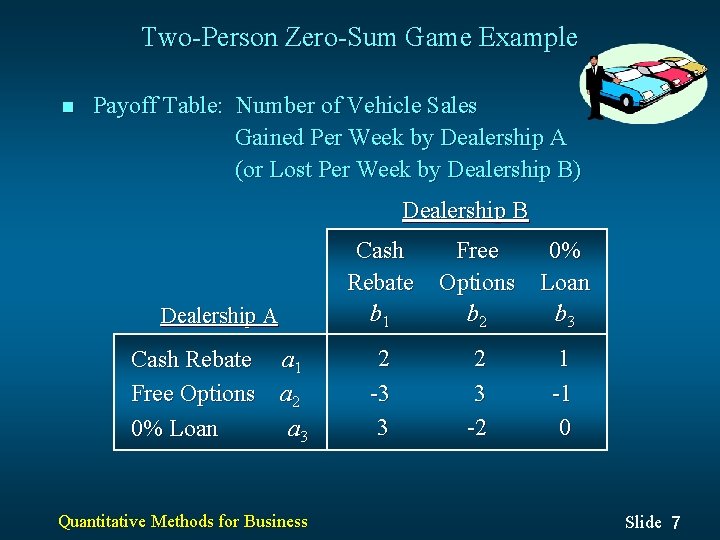 Two-Person Zero-Sum Game Example

■ Payoff Table: Number of Vehicle Sales Gained Per Week by Dealership A (or Lost Per Week by Dealership B)

Dealership B

| Dealership A | Cash Rebate $b_1$ | Free Options $b_2$ | 0% Loan $b_3$ |
|---|---|---|---|
| Cash Rebate $a_1$ | 2 | 2 | 1 |
| Free Options $a_2$ | -3 | 3 | -1 |
| 0% Loan $a_3$ | 3 | -2 | 0 |

Quantitative Methods for Business

Slide 7